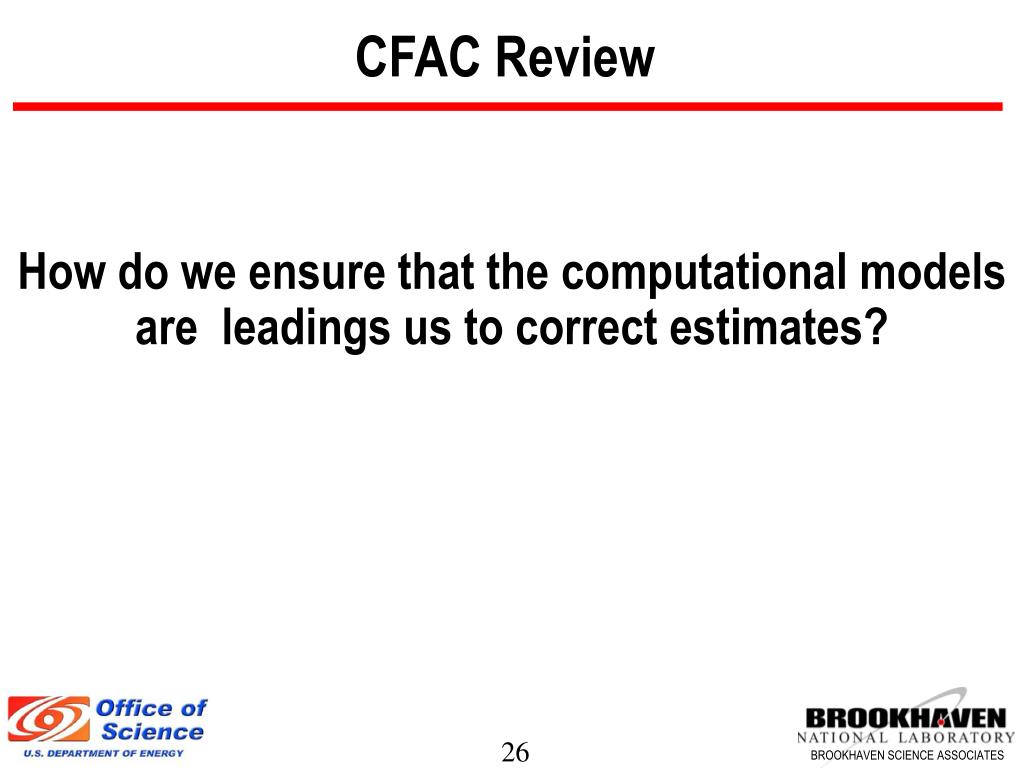 CFAC Review

How do we ensure that the computational models are leadings us to correct estimates?

Office of Science
U.S. DEPARTMENT OF ENERGY

26

BROOKHAVEN
NATIONAL LABORATORY
BROOKHAVEN SCIENCE ASSOCIATES